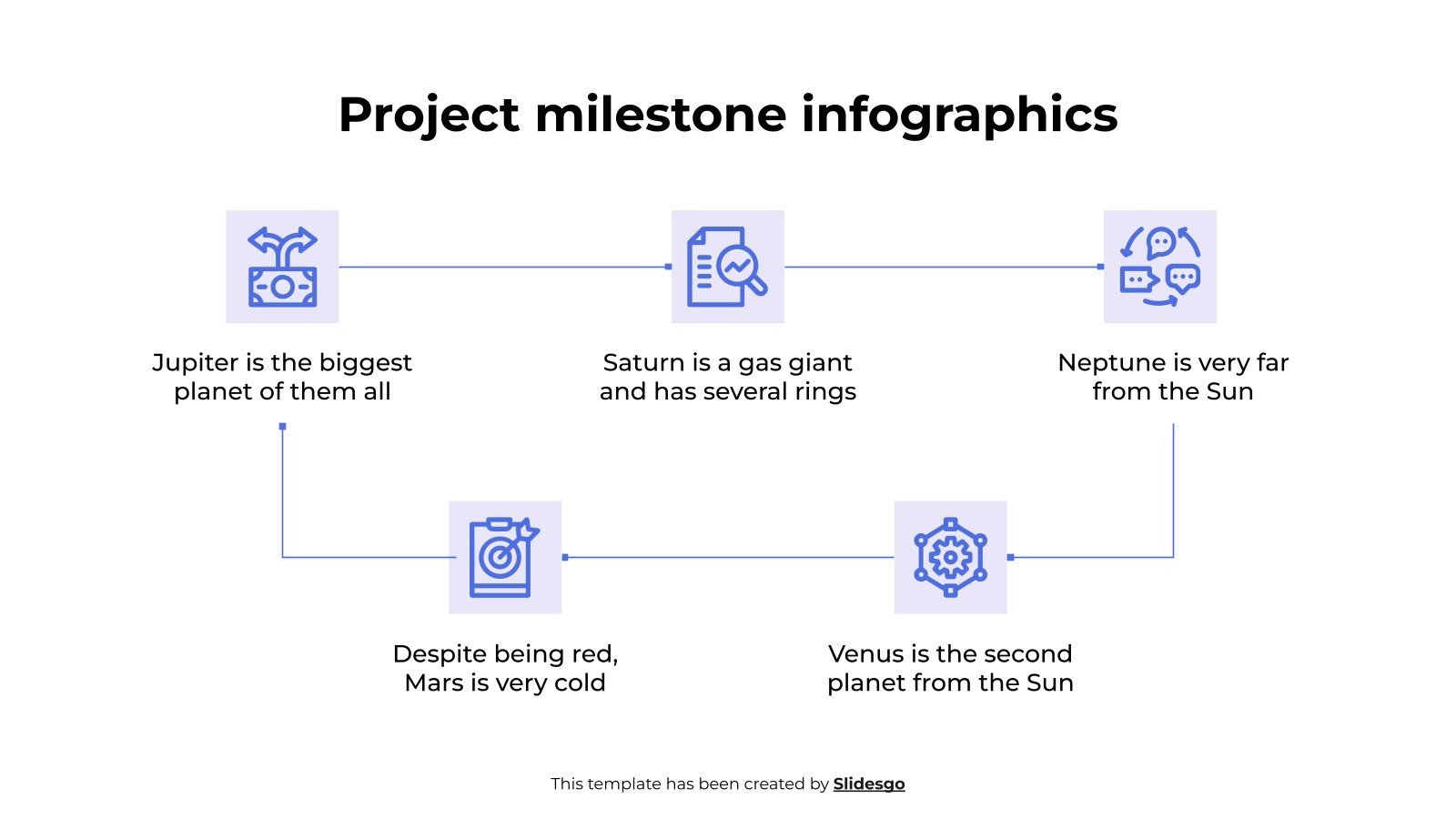 Project milestone infographics

Jupiter is the biggest planet of them all

Saturn is a gas giant and has several rings

Neptune is very far from the Sun

Despite being red, Mars is very cold

Venus is the second planet from the Sun

This template has been created by Slidesgo